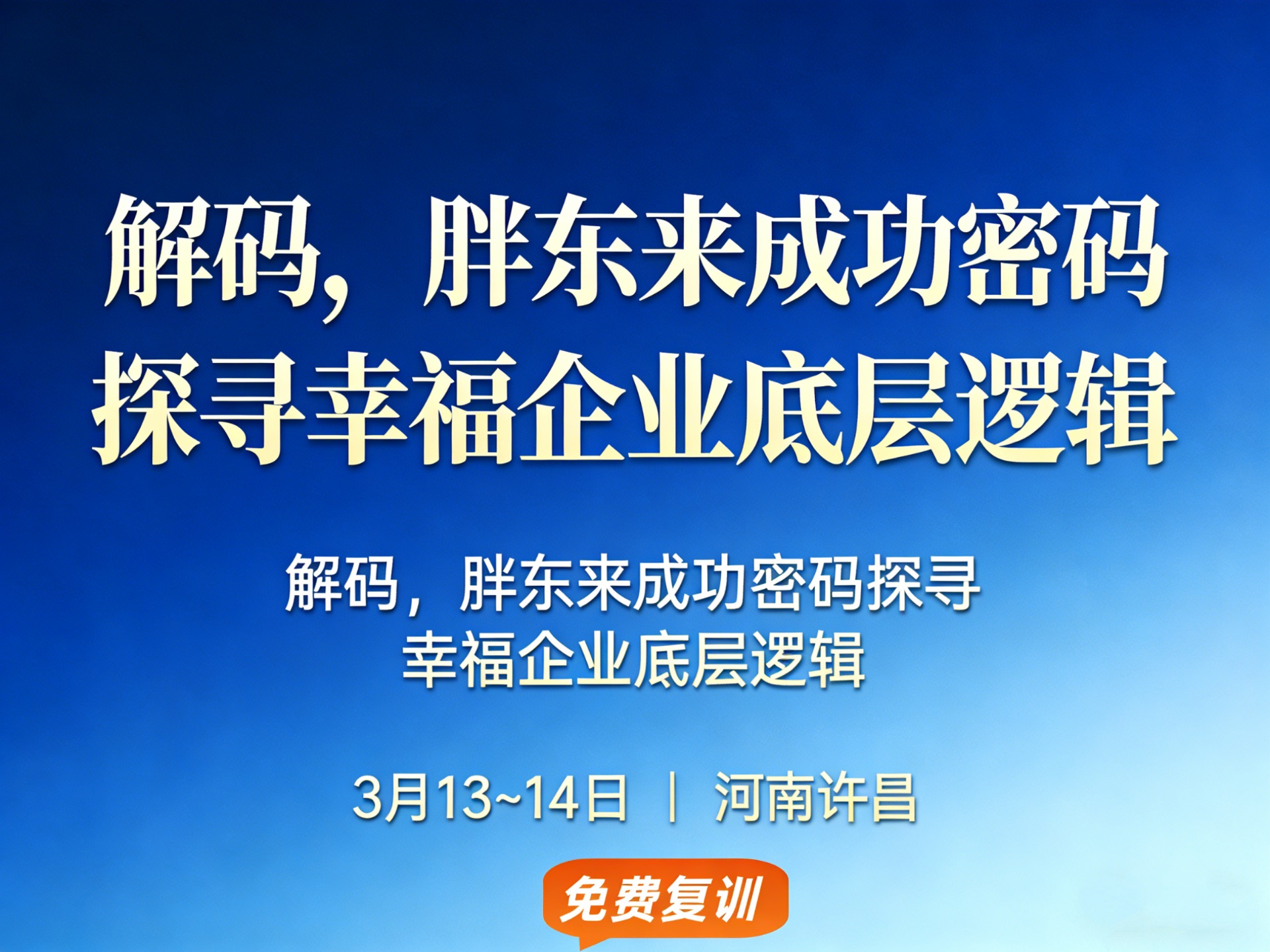 解码，胖东来成功密码
探寻幸福企业底层逻辑

解码，胖东来成功密码探寻
幸福企业底层逻辑

3月13~14日 | 河南许昌

免费复训